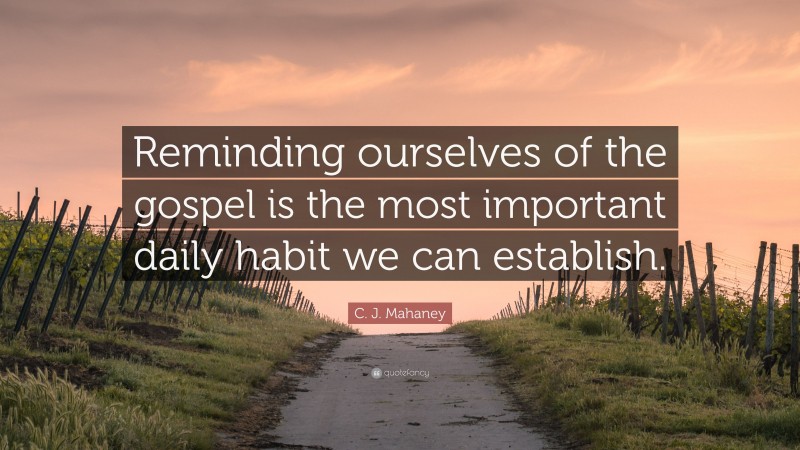 Reminding ourselves of the gospel is the most important daily habit we can establish.

C. J. Mahaney

quotefancy